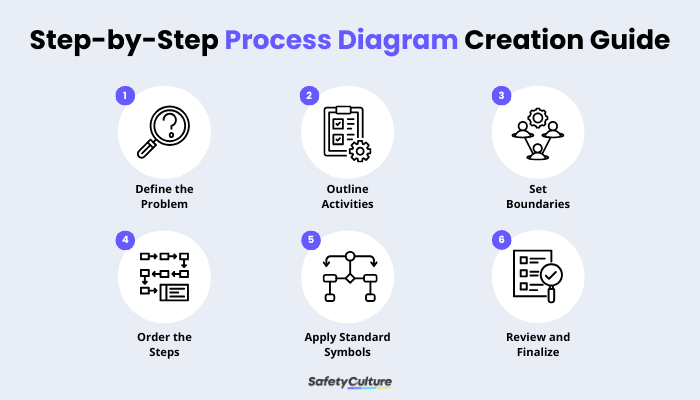 Step-by-Step Process Diagram Creation Guide

1
Define the Problem

2
Outline Activities

3
Set Boundaries

4
Order the Steps

5
Apply Standard Symbols

6
Review and Finalize

SafetyCulture